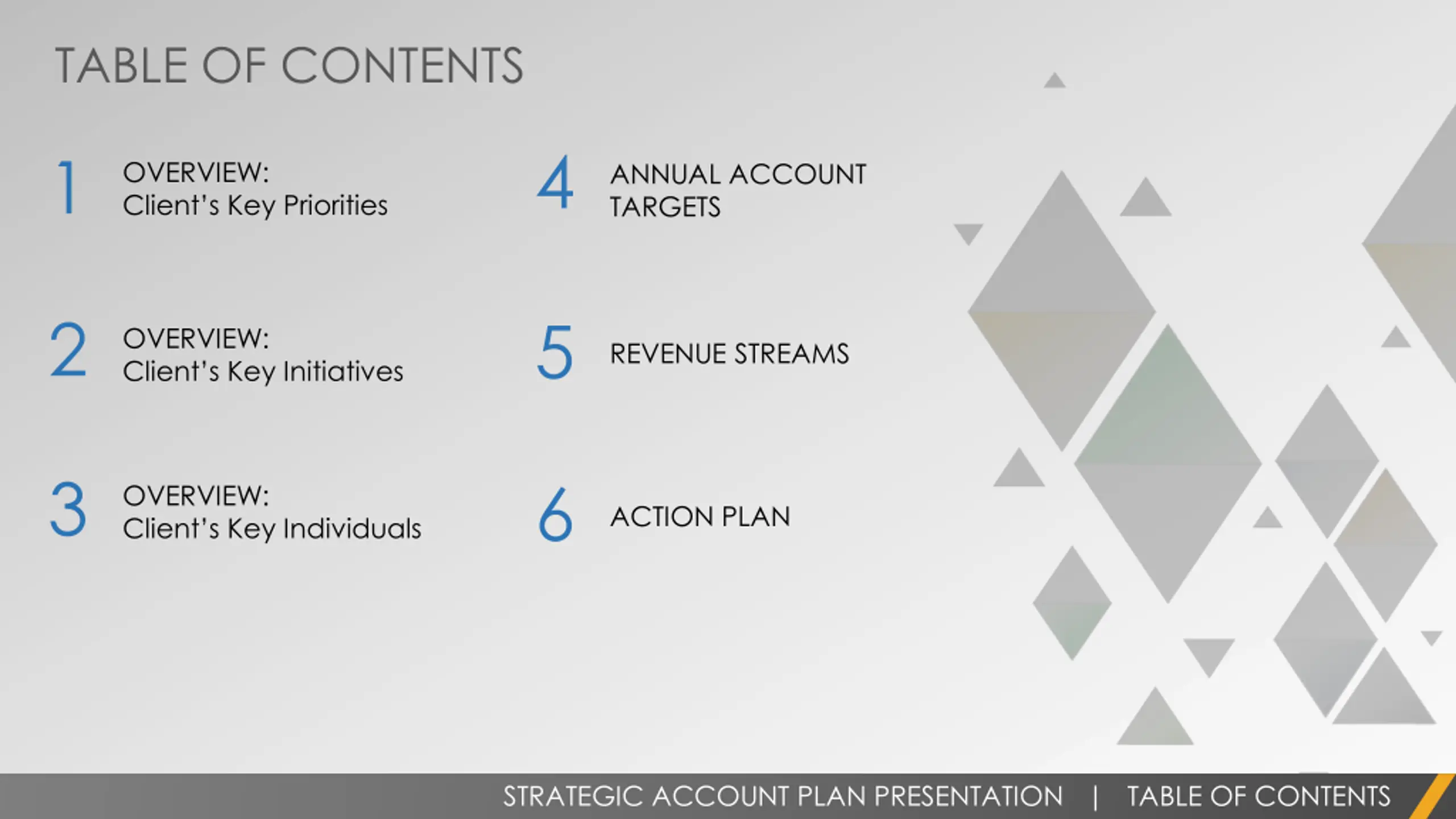 TABLE OF CONTENTS

1 OVERVIEW:
Client's Key Priorities

2 OVERVIEW:
Client's Key Initiatives

3 OVERVIEW:
Client's Key Individuals

4 ANNUAL ACCOUNT TARGETS

5 REVENUE STREAMS

6 ACTION PLAN

STRATEGIC ACCOUNT PLAN PRESENTATION | TABLE OF CONTENTS